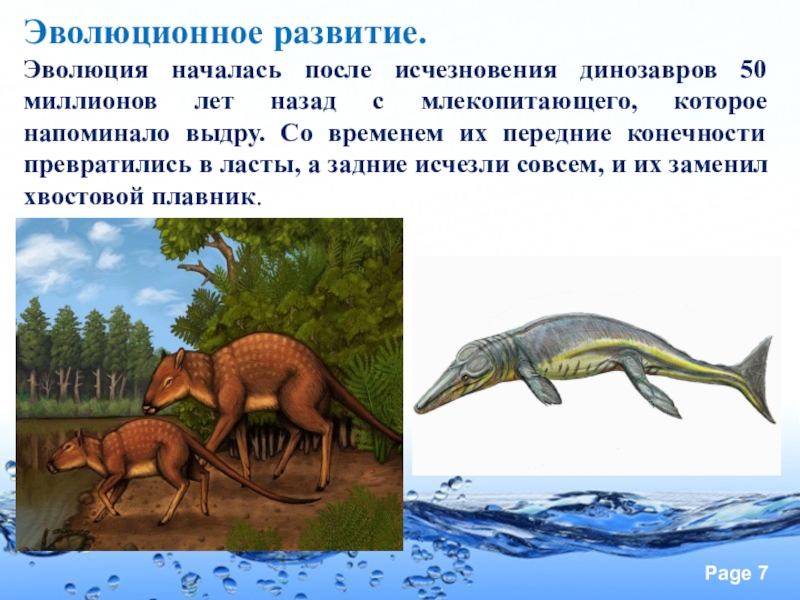 Эволюционное развитие.

Эволюция началась после исчезновения динозавров 50 миллионов лет назад с млекопитающего, которое напоминало выдру. Со временем их передние конечности превратились в ласты, а задние исчезли совсем, и их заменил хвостовой плавник.

Page 7